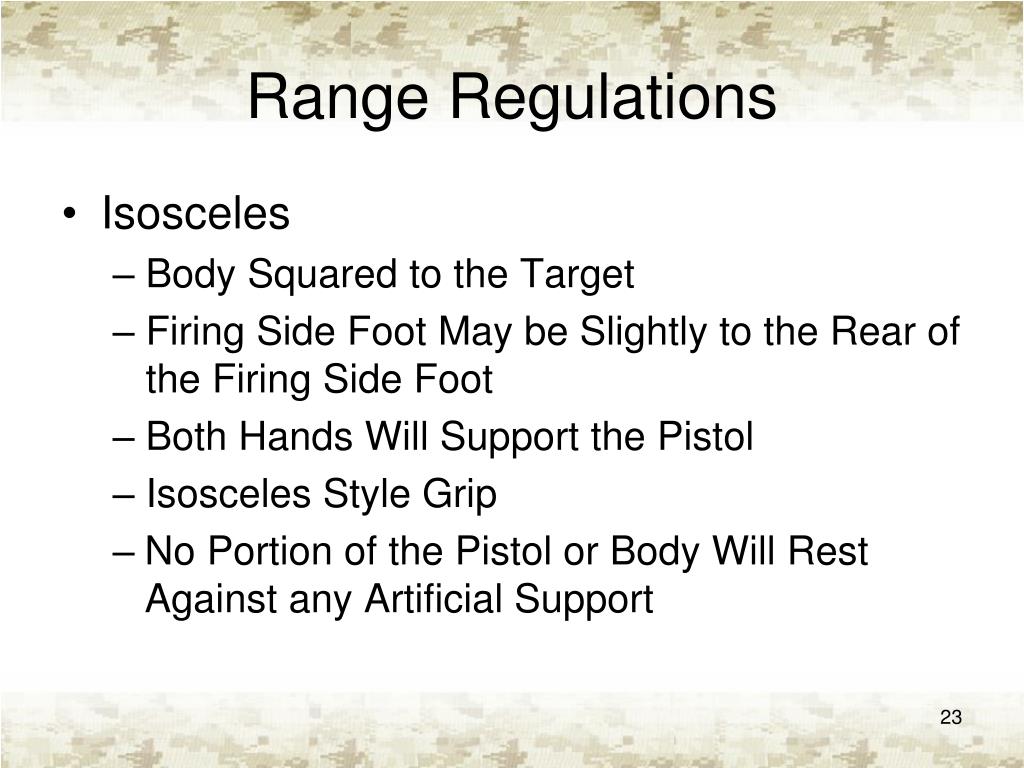 Range Regulations

• Isosceles
– Body Squared to the Target
– Firing Side Foot May be Slightly to the Rear of the Firing Side Foot
– Both Hands Will Support the Pistol
– Isosceles Style Grip
– No Portion of the Pistol or Body Will Rest Against any Artificial Support

23